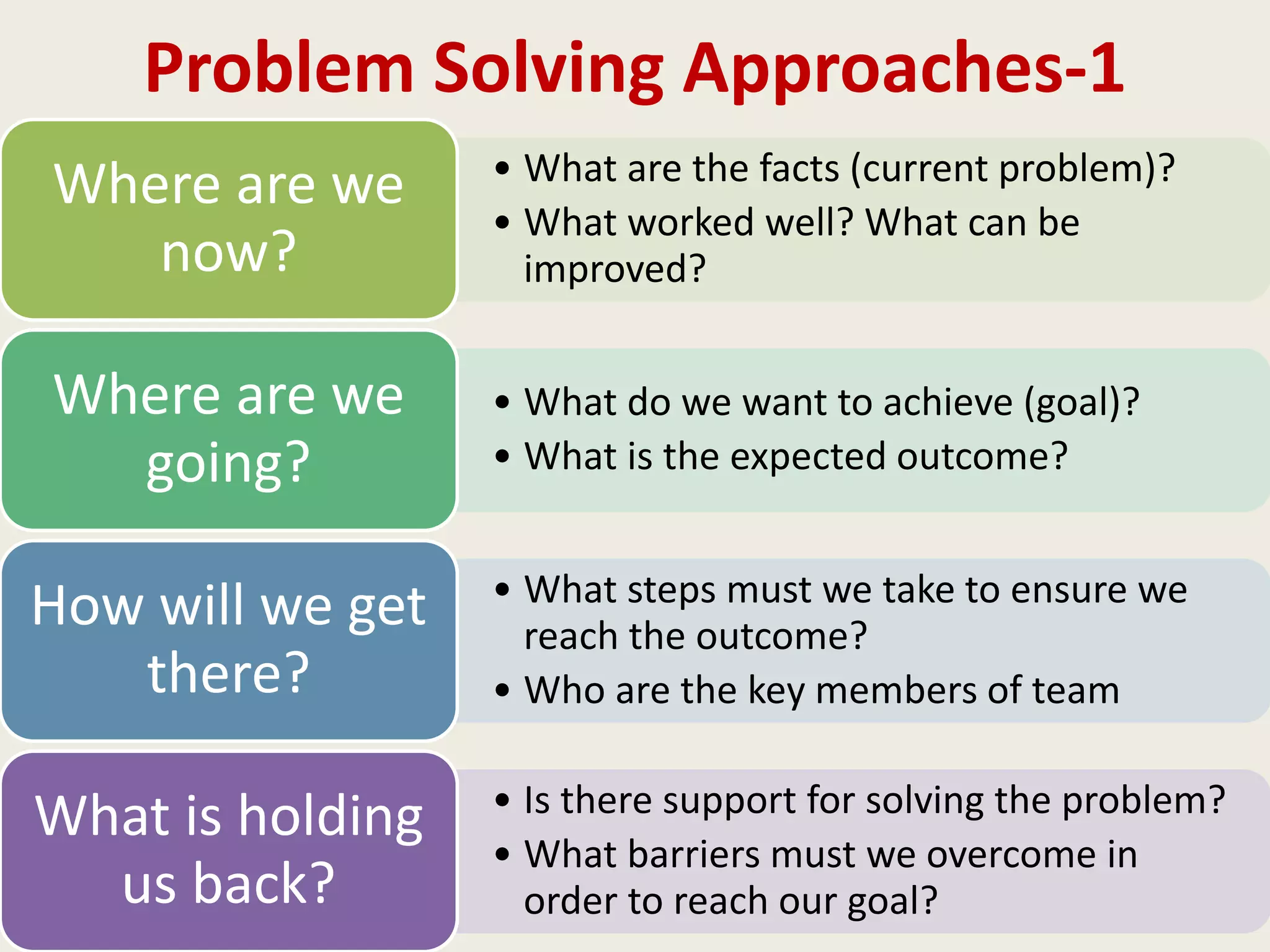 Problem Solving Approaches-1

Where are we now?

• What are the facts (current problem)?
• What worked well? What can be improved?

Where are we going?

• What do we want to achieve (goal)?
• What is the expected outcome?

How will we get there?

• What steps must we take to ensure we reach the outcome?
• Who are the key members of team

What is holding us back?

• Is there support for solving the problem?
• What barriers must we overcome in order to reach our goal?